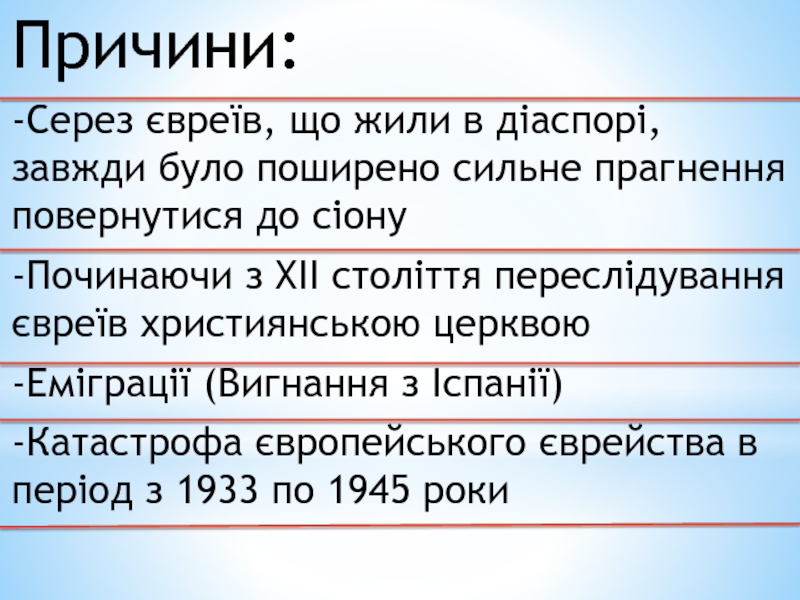 Причини:

-Серез євреїв, що жили в діаспорі, завжди було поширено сильне прагнення повернутися до сіону

-Починаючи з XII століття переслідування євреїв християнською церквою

-Еміграції (Вигнання з Іспанії)

-Катастрофа європейського єврейства в період з 1933 по 1945 роки